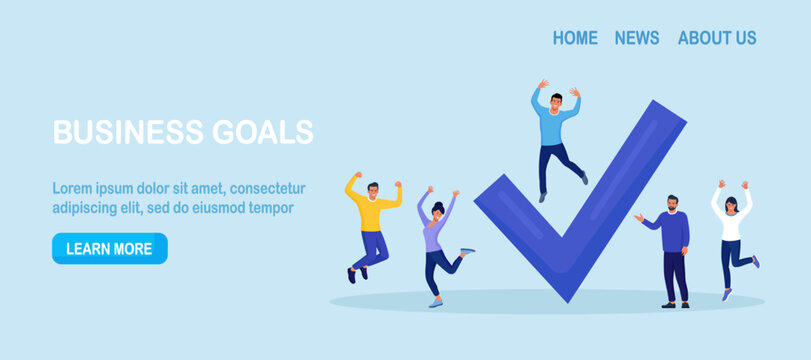 HOME NEWS ABOUT US

BUSINESS GOALS

Lorem ipsum dolor sit amet, consectetur adipiscing elit, sed do eiusmod tempor

LEARN MORE